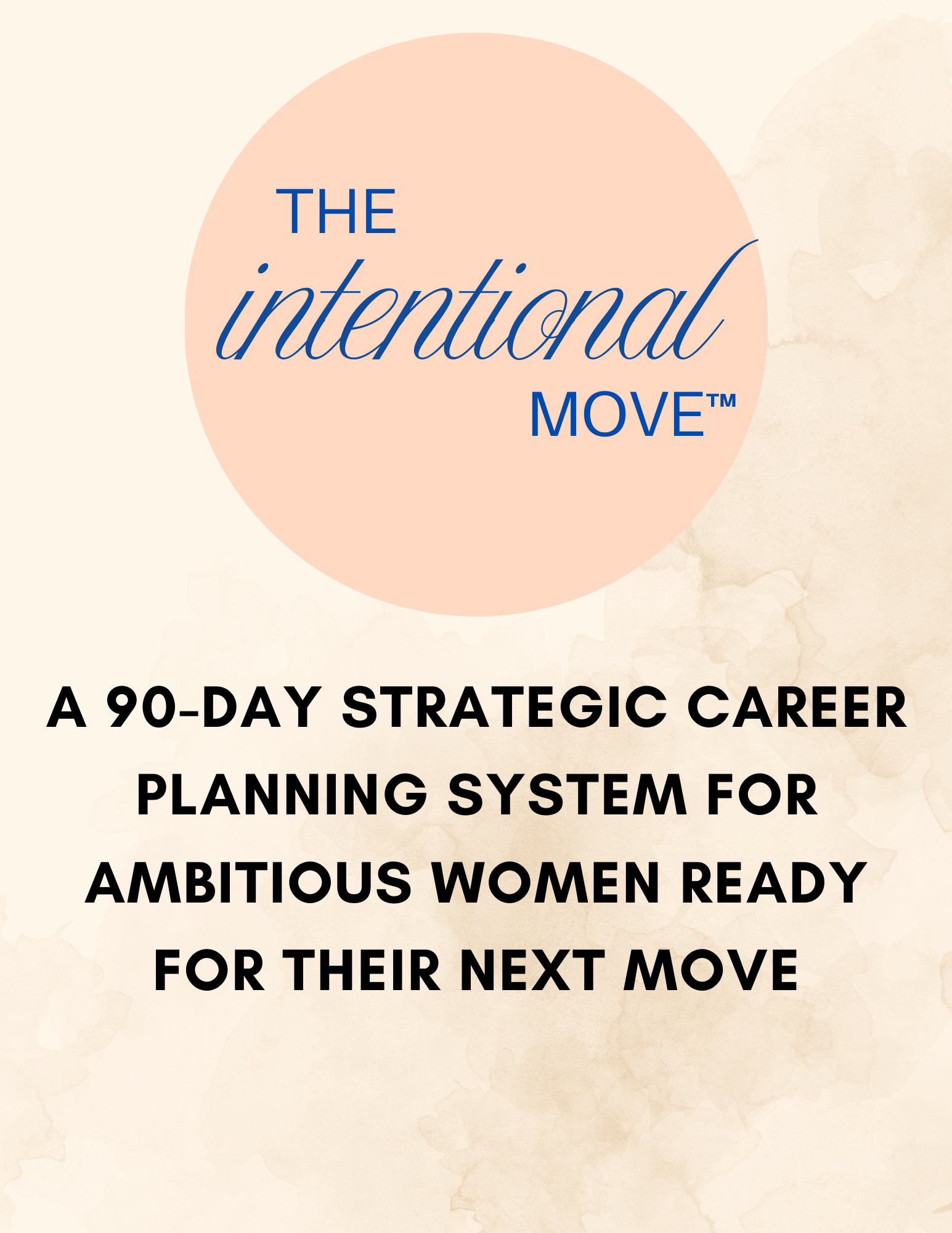 THE
intentional
MOVE™

A 90-DAY STRATEGIC CAREER PLANNING SYSTEM FOR AMBITIOUS WOMEN READY FOR THEIR NEXT MOVE